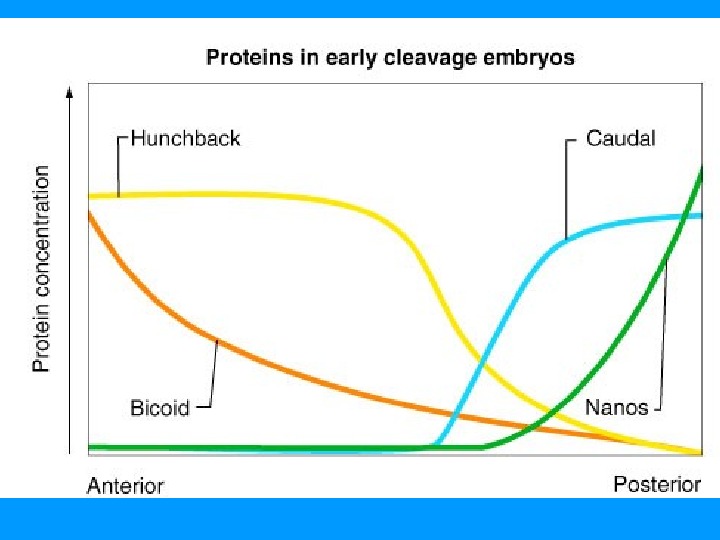 Proteins in early cleavage embryos

Protein concentration

Hunchback

Caudal

Bicoid

Nanos

Anterior

Posterior